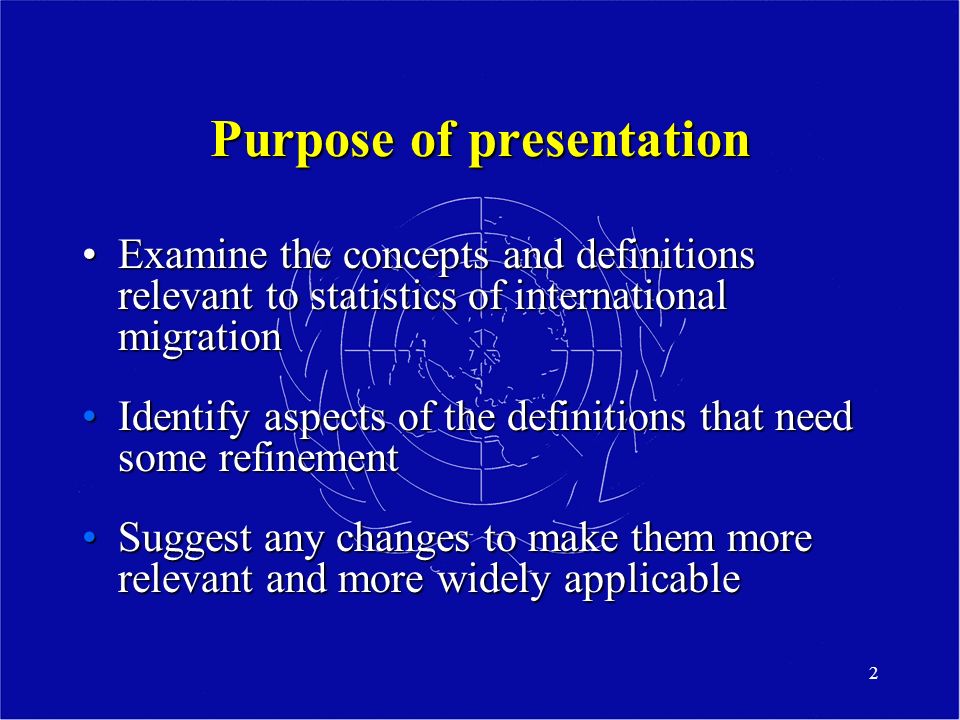 Purpose of presentation

• Examine the concepts and definitions relevant to statistics of international migration

• Identify aspects of the definitions that need some refinement

• Suggest any changes to make them more relevant and more widely applicable

2